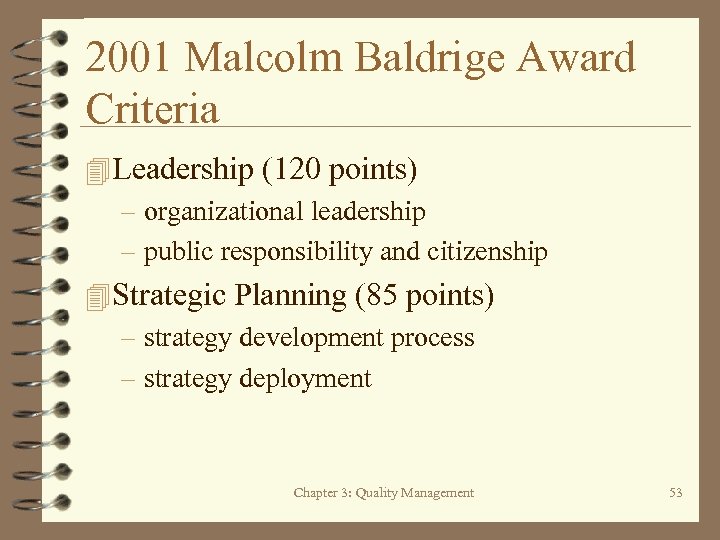 2001 Malcolm Baldrige Award Criteria

Leadership (120 points)
– organizational leadership
– public responsibility and citizenship

Strategic Planning (85 points)
– strategy development process
– strategy deployment

Chapter 3: Quality Management 53